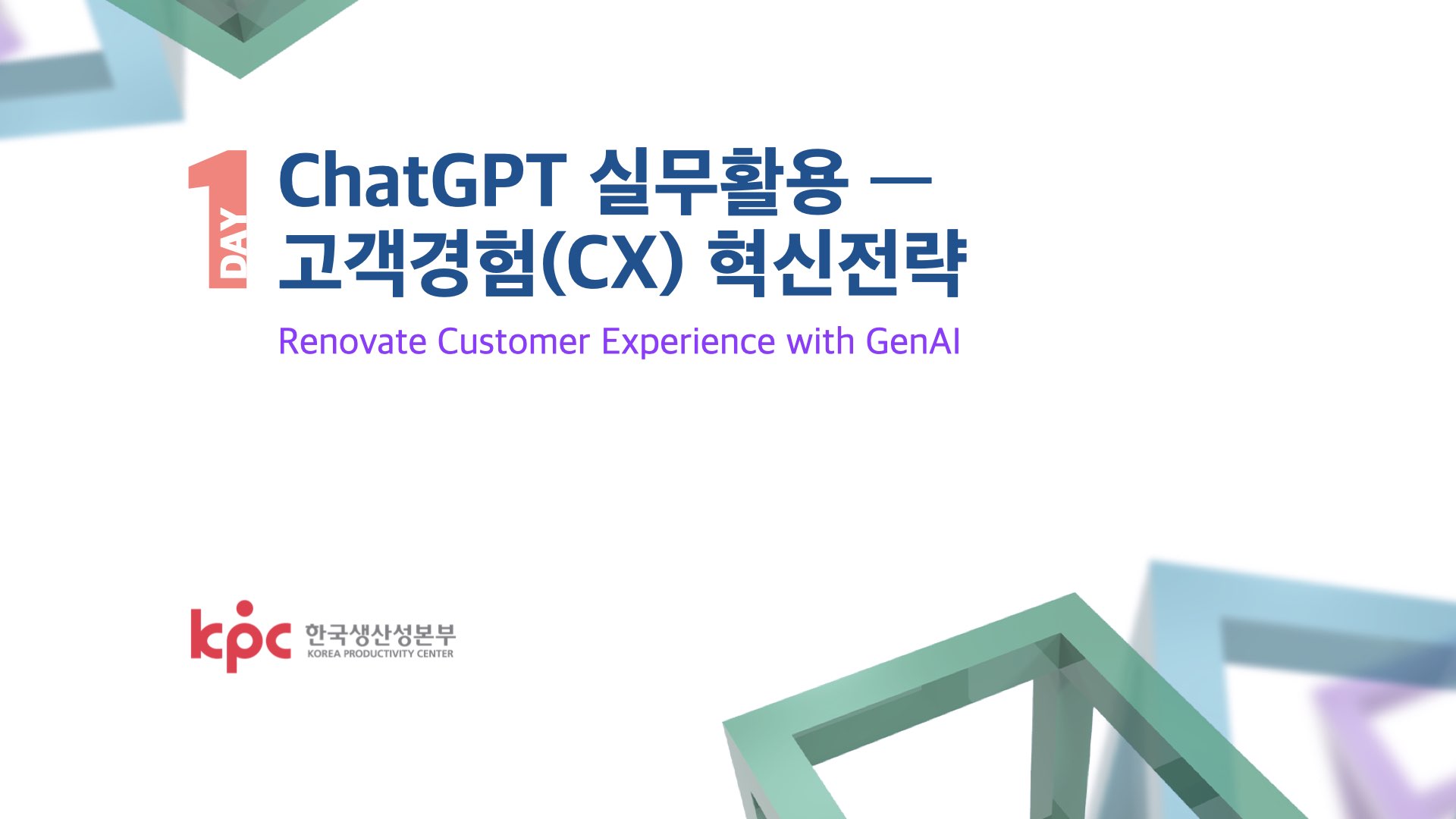 1 DAY

ChatGPT 실무활용 —
고객경험(CX) 혁신전략

Renovate Customer Experience with GenAI

kpc 한국생산성본부
KOREA PRODUCTIVITY CENTER